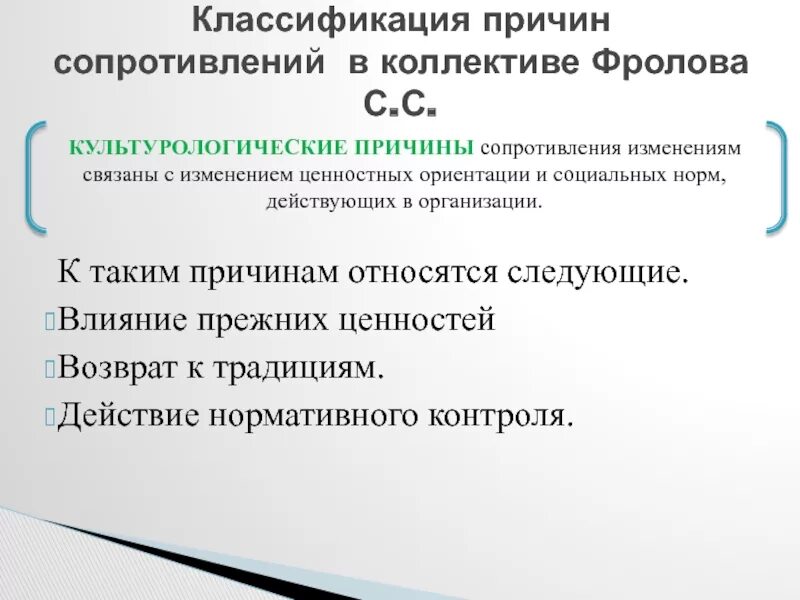 Классификация причин сопротивлений в коллективе Фролова С.С.

КУЛЬТУРОЛОГИЧЕСКИЕ ПРИЧИНЫ сопротивления изменениям связаны с изменением ценностных ориентации и социальных норм, действующих в организации.

К таким причинам относятся следующие.
Влияние прежних ценностей
Возврат к традициям.
Действие нормативного контроля.